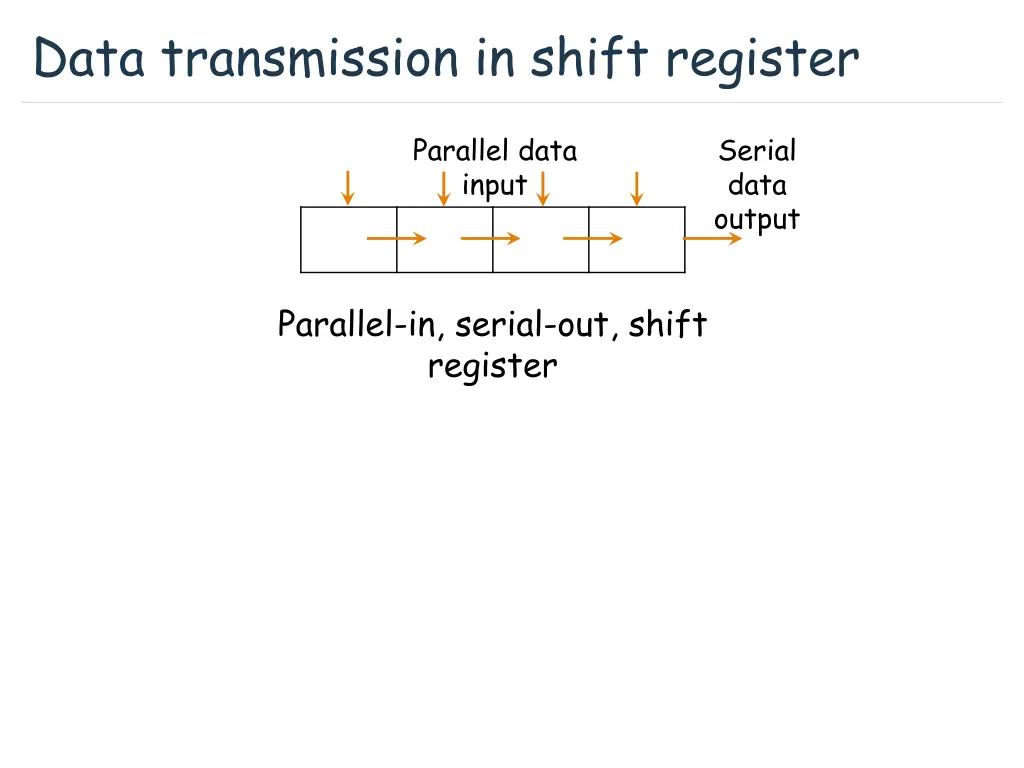 Data transmission in shift register

Parallel data input

Serial data output

Parallel-in, serial-out, shift register